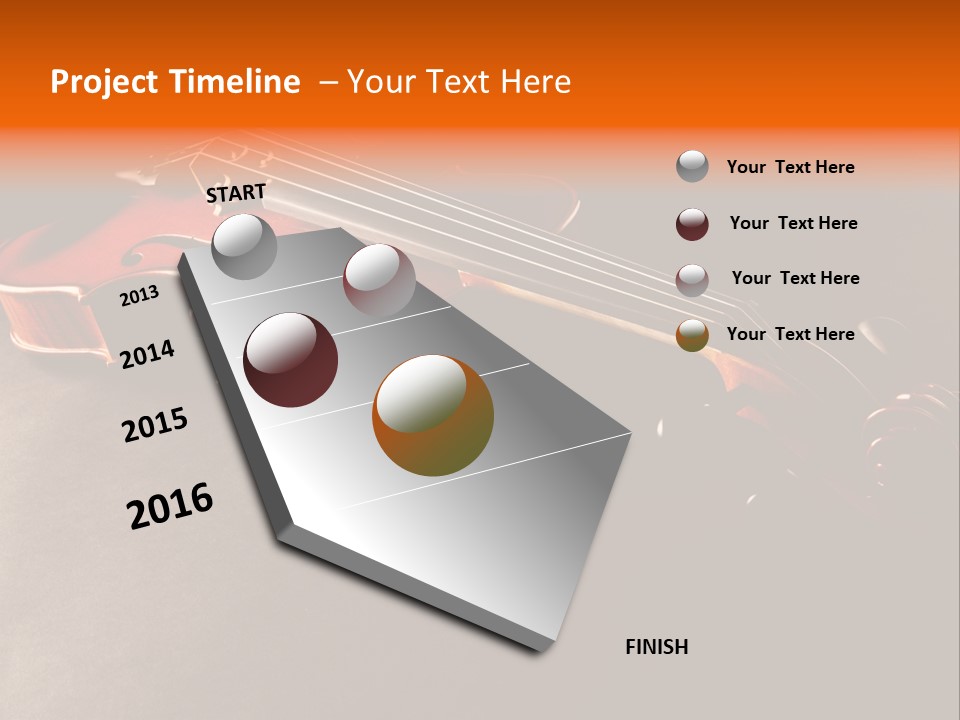 Project Timeline – Your Text Here

START

2013

2014

2015

2016

FINISH

Your Text Here

Your Text Here

Your Text Here

Your Text Here